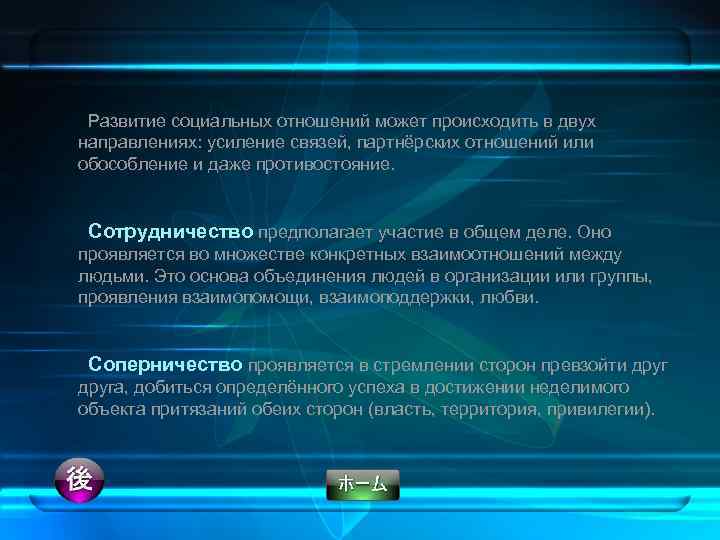 Развитие социальных отношений может происходить в двух направлениях: усиление связей, партнёрских отношений или обособление и даже противостояние.

Сотрудничество предполагает участие в общем деле. Оно проявляется во множестве конкретных взаимоотношений между людьми. Это основа объединения людей в организации или группы, проявления взаимопомощи, взаимоподдержки, любви.

Соперничество проявляется в стремлении сторон превзойти друг друга, добиться определённого успеха в достижении неделимого объекта притязаний обеих сторон (власть, территория, привилегии).

後

ホーム